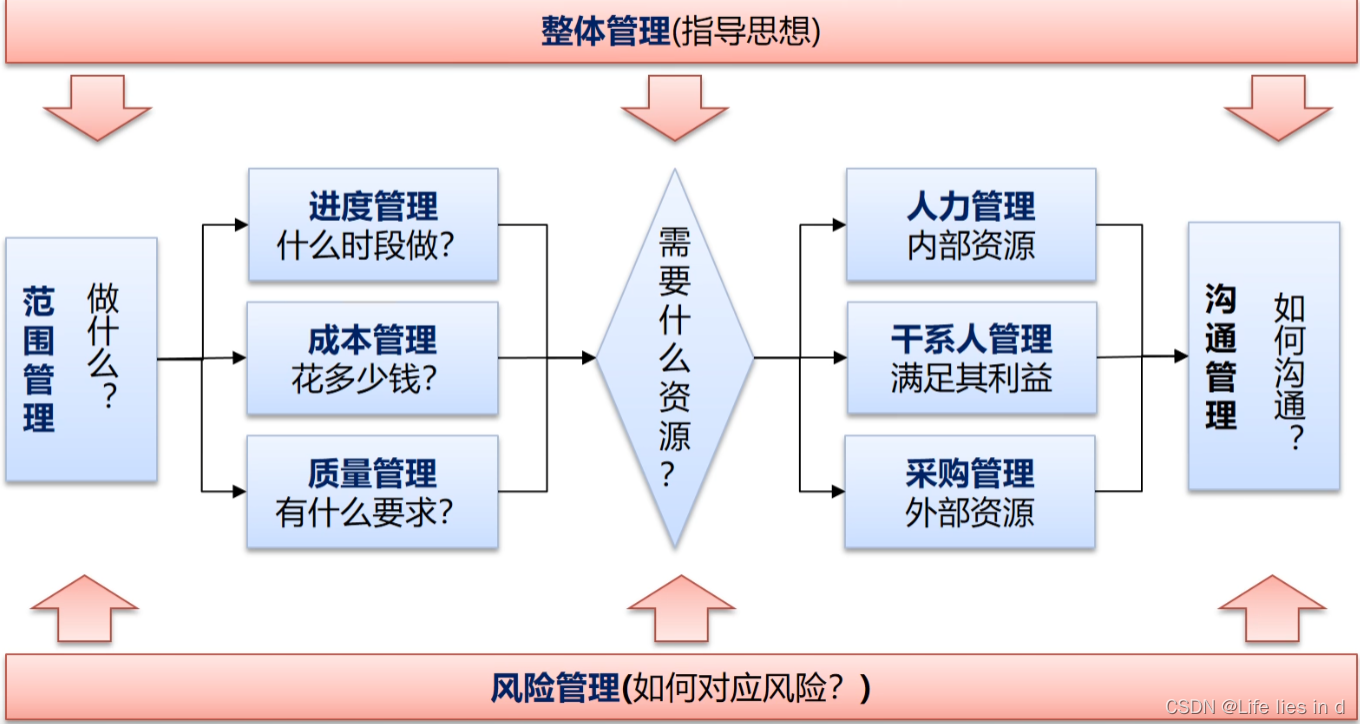 整体管理(指导思想)

范围管理

做什么？

进度管理
什么时段做?

成本管理
花多少钱?

质量管理
有什么要求?

需要什么资源？

人力管理
内部资源

干系人管理
满足其利益

采购管理
外部资源

沟通管理

如何沟通？

风险管理(如何对应风险？)

CSDN @Life lies in d